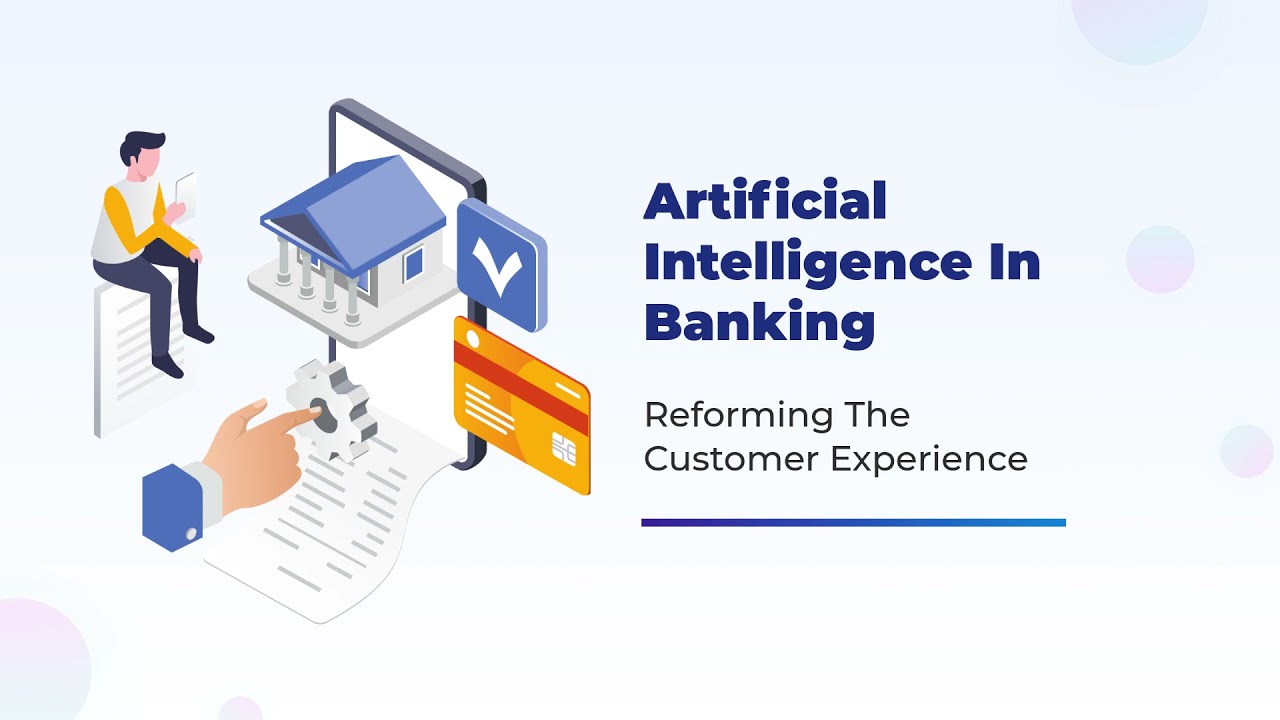 Artificial Intelligence In Banking

Reforming The Customer Experience